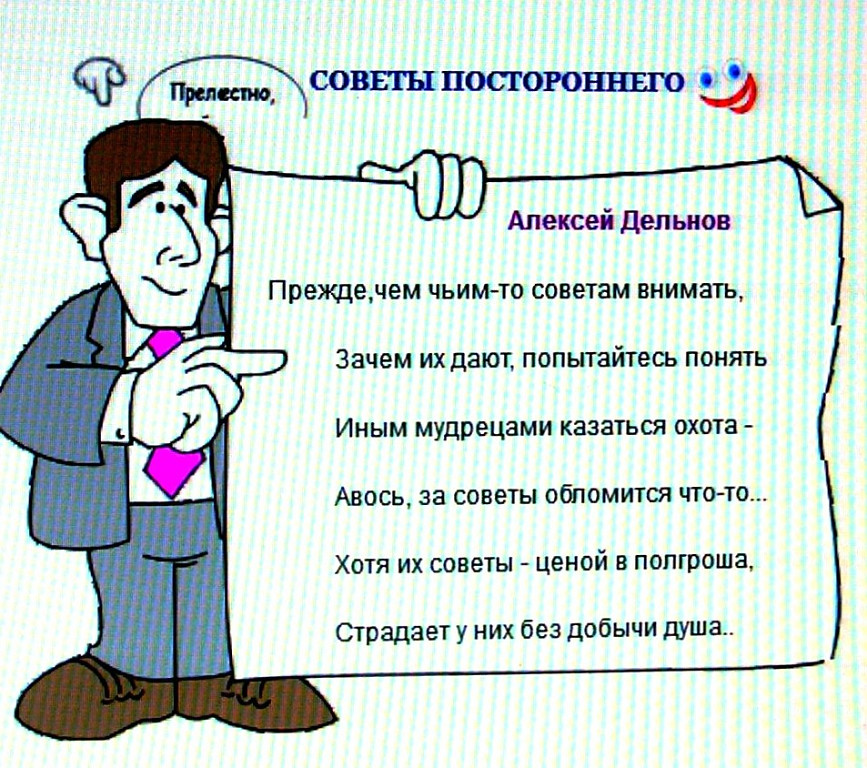 Прелестно,

СОВЕТЫ ПОСТОРОННЕГО

Алексей Дельнов

Прежде,чем чьим-то советам внимать,

Зачем их дают, попытайтесь понять

Иным мудрецами казаться охота -

Авось, за советы обломится что-то...

Хотя их советы - ценой в полгроша,

Страдает у них без добычи душа..